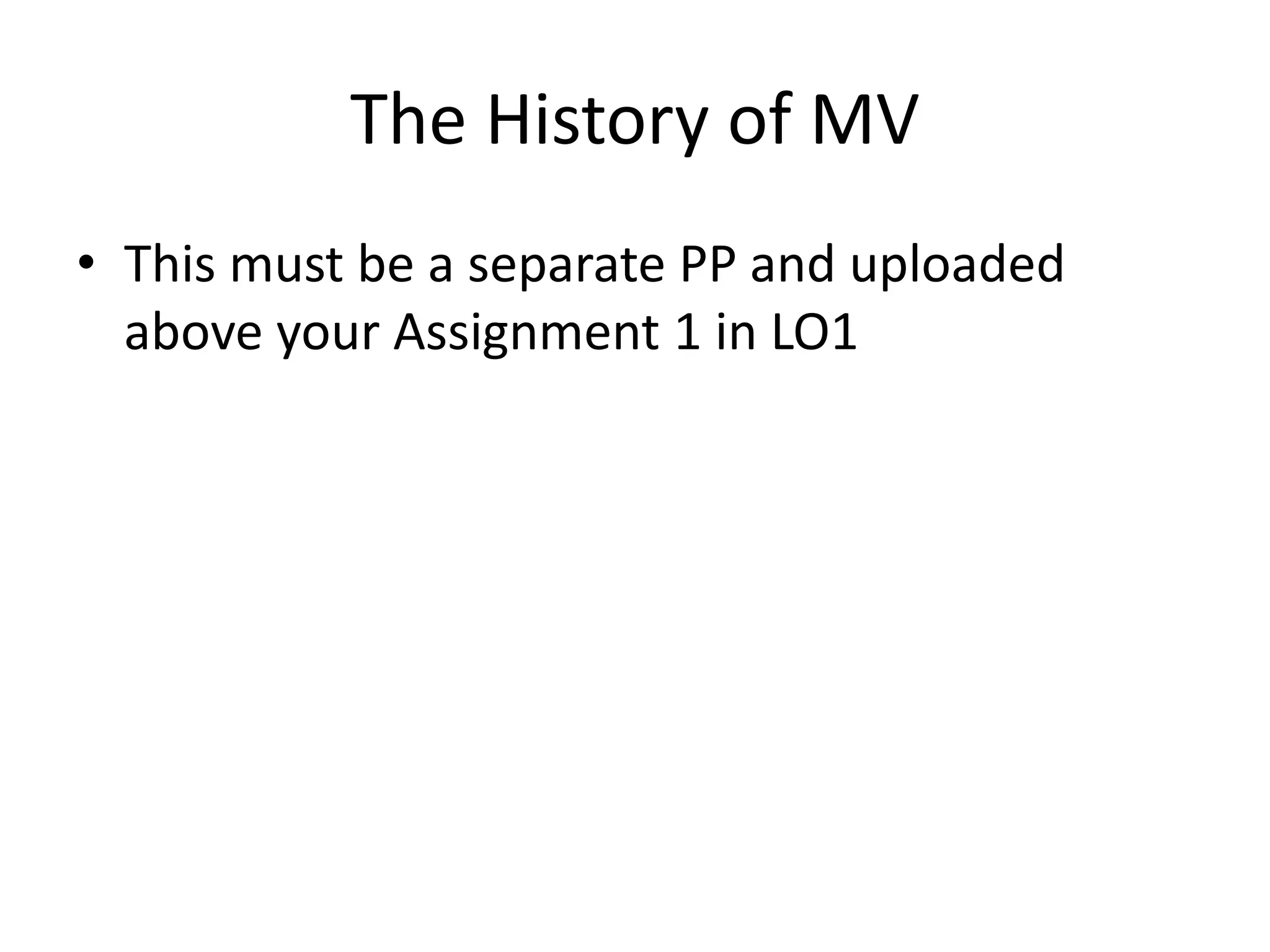 The History of MV

• This must be a separate PP and uploaded above your Assignment 1 in LO1